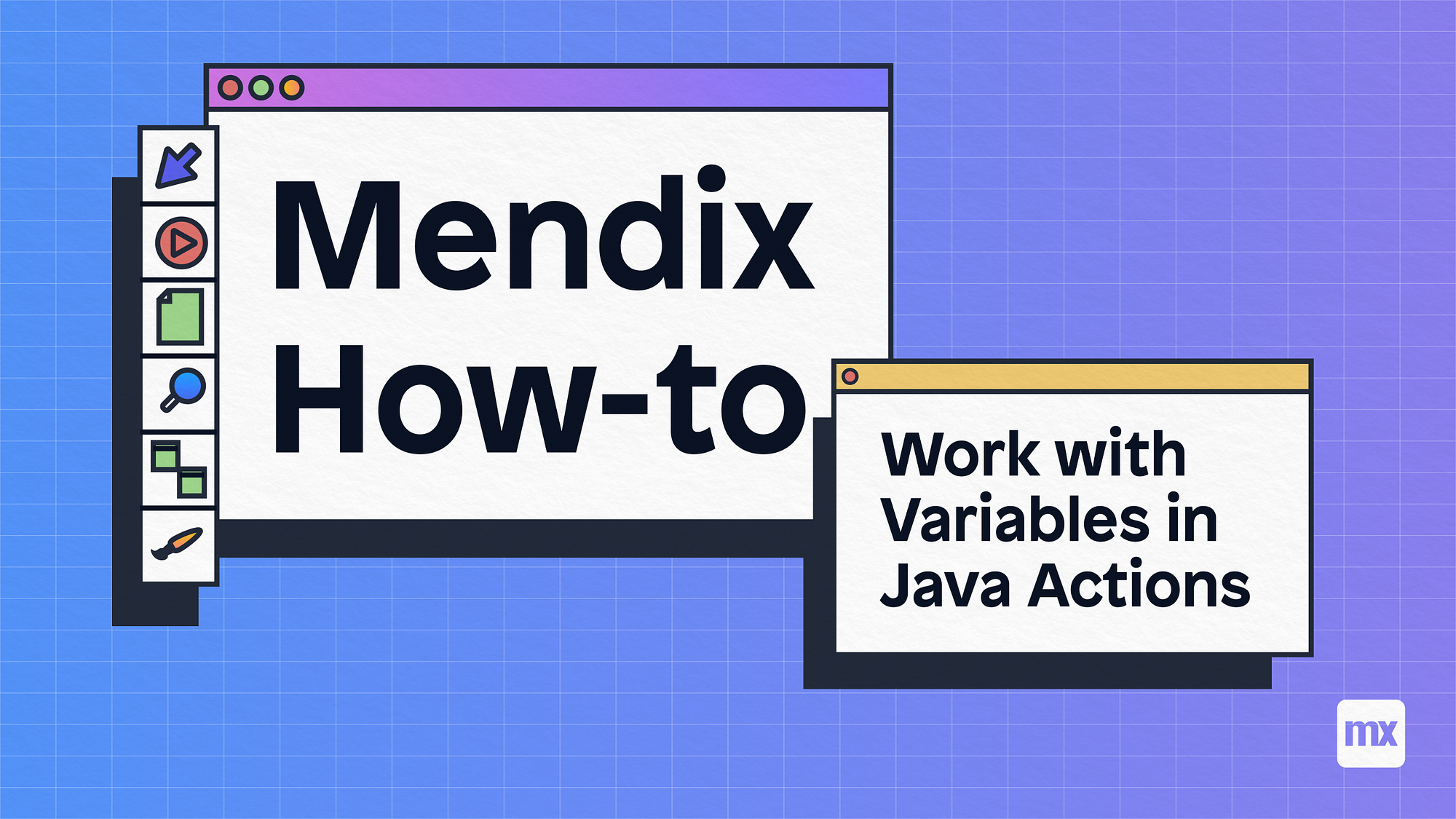 Mendix How-to

Work with Variables in Java Actions

mx